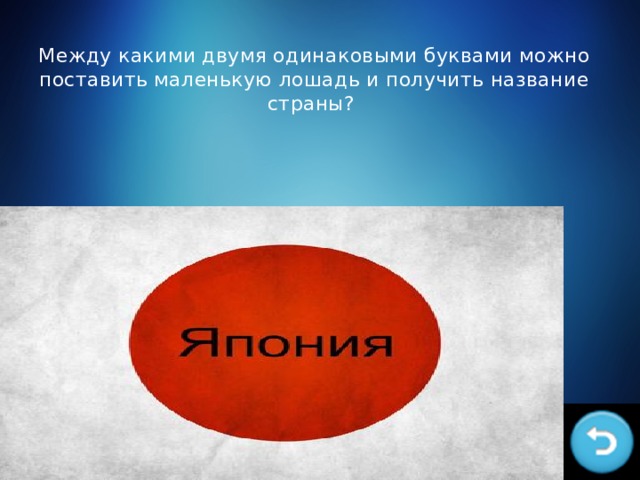 Между какими двумя одинаковыми буквами можно поставить маленькую лошадь и получить название страны?

Япония